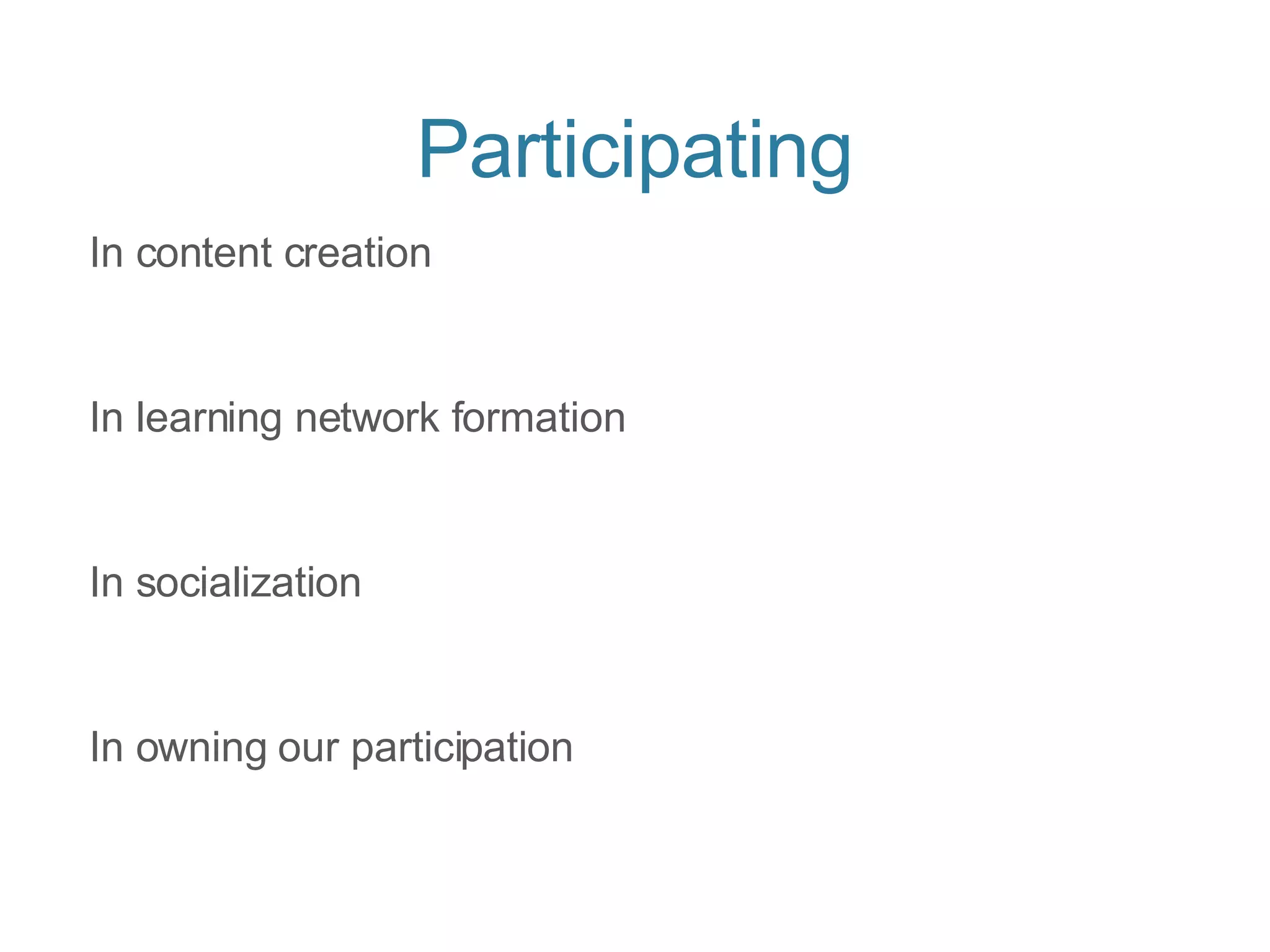 Participating

In content creation

In learning network formation

In socialization

In owning our participation